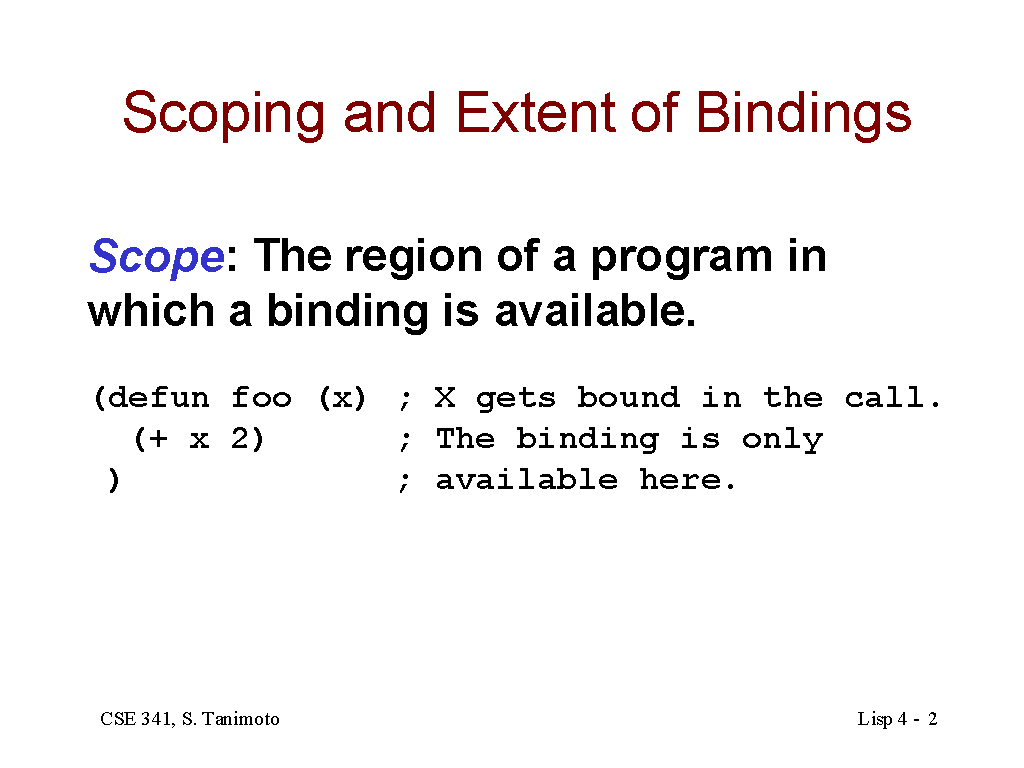 Scoping and Extent of Bindings

Scope: The region of a program in which a binding is available.

(defun foo (x)  ; X gets bound in the call.
  (+ x 2)       ; The binding is only
 )              ; available here.

CSE 341, S. Tanimoto

Lisp 4 - 2